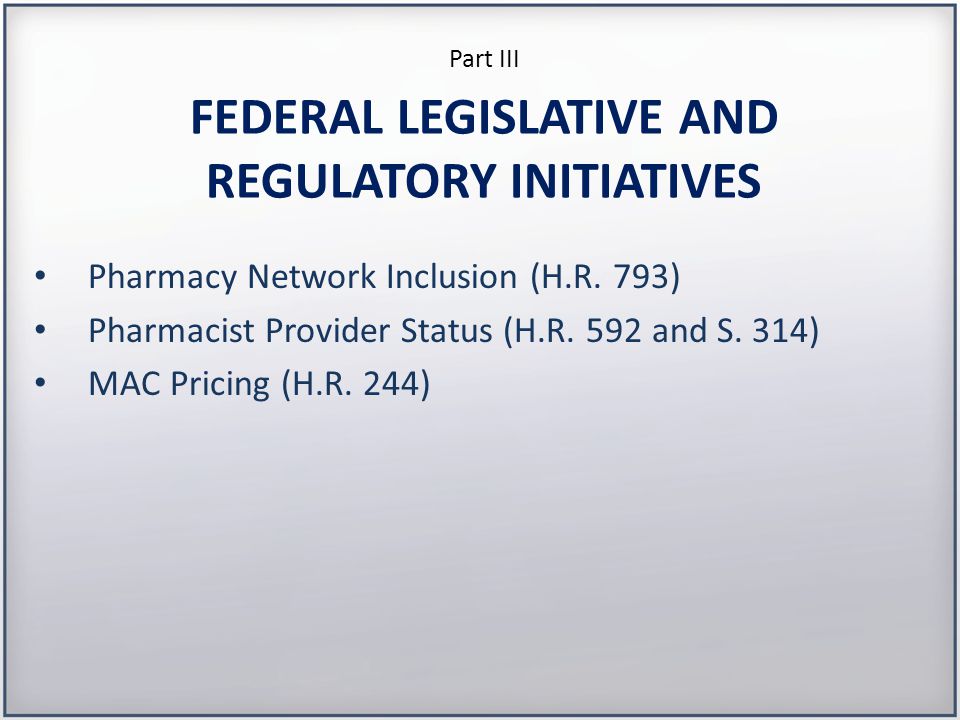 Part III

FEDERAL LEGISLATIVE AND REGULATORY INITIATIVES

• Pharmacy Network Inclusion (H.R. 793)
• Pharmacist Provider Status (H.R. 592 and S. 314)
• MAC Pricing (H.R. 244)